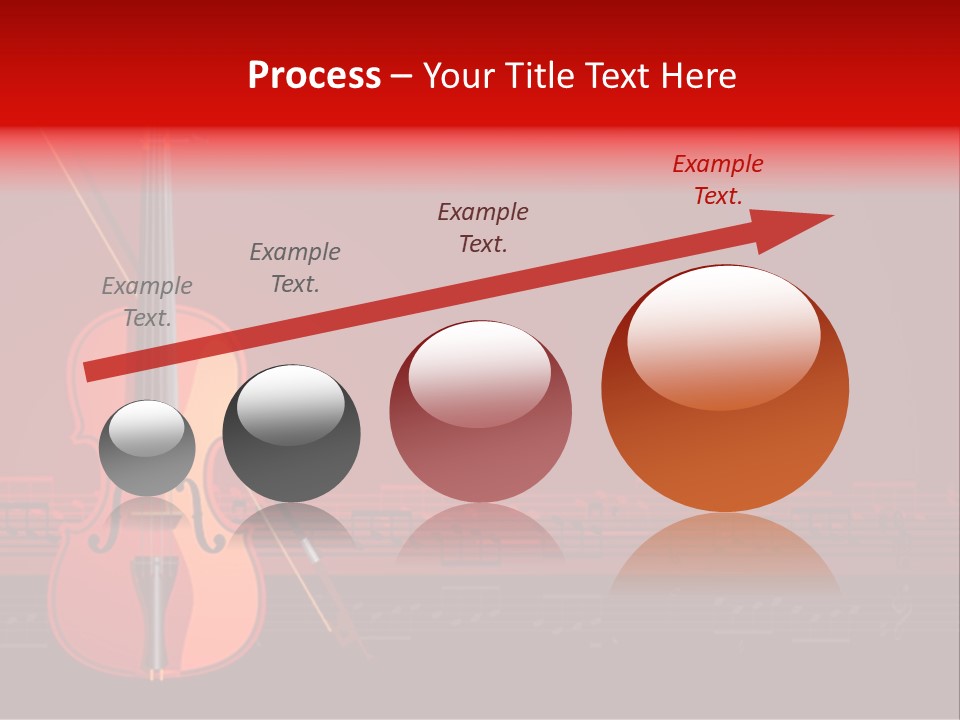 Process – Your Title Text Here

Example Text.

Example Text.

Example Text.

Example Text.